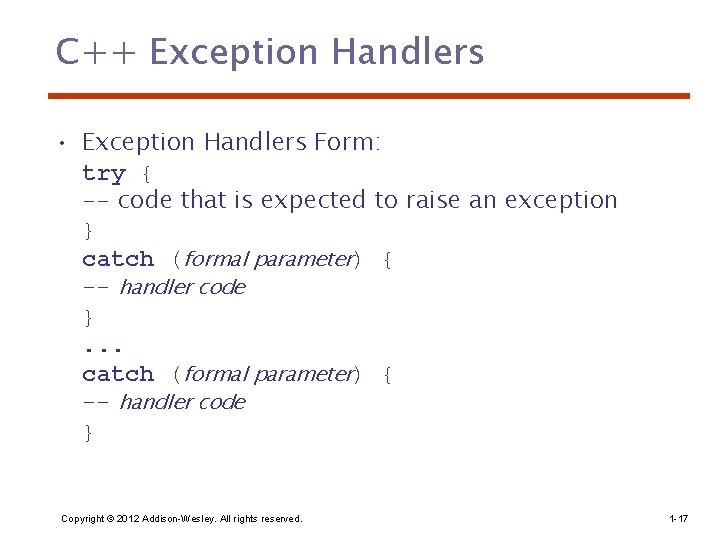 C++ Exception Handlers

• Exception Handlers Form:
try {
-- code that is expected to raise an exception
}
catch (formal parameter) {
-- handler code
}
...
catch (formal parameter) {
-- handler code
}

Copyright © 2012 Addison-Wesley. All rights reserved.

1-17